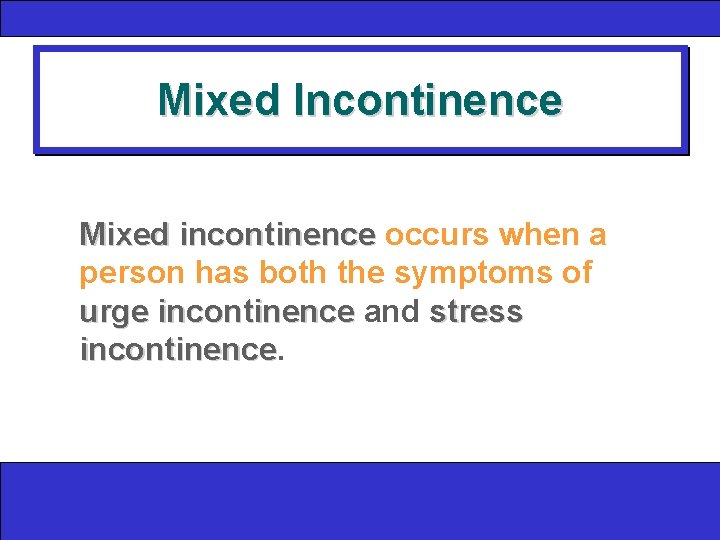 Mixed Incontinence

Mixed incontinence occurs when a person has both the symptoms of urge incontinence and stress incontinence.